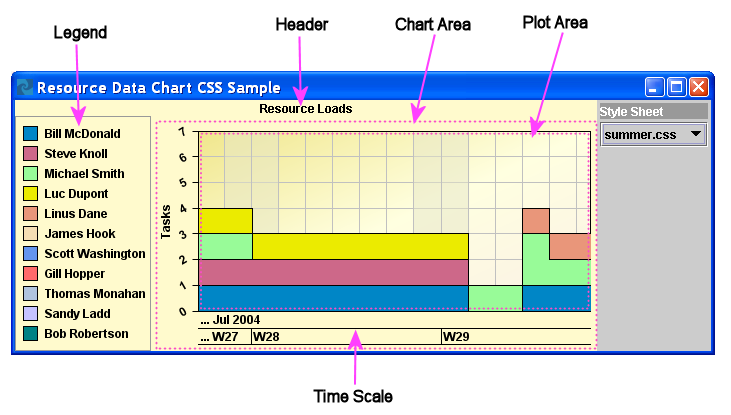 Legend

Header

Chart Area

Plot Area

Resource Data Chart CSS Sample

Resource Loads

Style Sheet

summer.css

Bill McDonald
Steve Knoll
Michael Smith
Luc Dupont
Linus Dane
James Hook
Scott Washington
Gill Hopper
Thomas Monahan
Sandy Ladd
Bob Robertson

Tasks

7
6
5
4
3
2
1
0

... Jul 2004

... W27 W28 W29

Time Scale